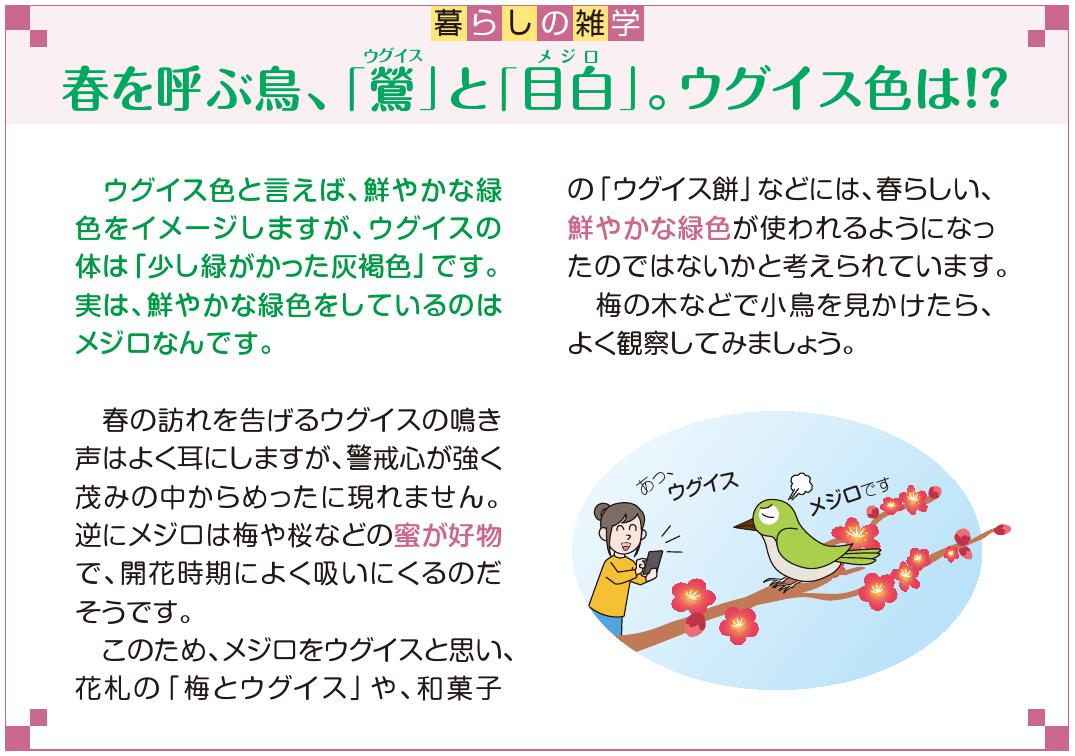 暮らしの雑学

春を呼ぶ鳥、「鶯（ウグイス）」と「目白（メジロ）」。ウグイス色は!?

ウグイス色と言えば、鮮やかな緑色をイメージしますが、ウグイスの体は「少し緑がかった灰褐色」です。実は、鮮やかな緑色をしているのはメジロなんです。

春の訪れを告げるウグイスの鳴き声はよく耳にしますが、警戒心が強く茂みの中からめったに現れません。逆にメジロは梅や桜などの蜜が好物で、開花時期によく吸いにくるのだそうです。

このため、メジロをウグイスと思い、花札の「梅とウグイス」や、和菓子の「ウグイス餅」などには、春らしい、鮮やかな緑色が使われるようになったのではないかと考えられています。

梅の木などで小鳥を見かけたら、よく観察してみましょう。

あっ ウグイス

メジロです